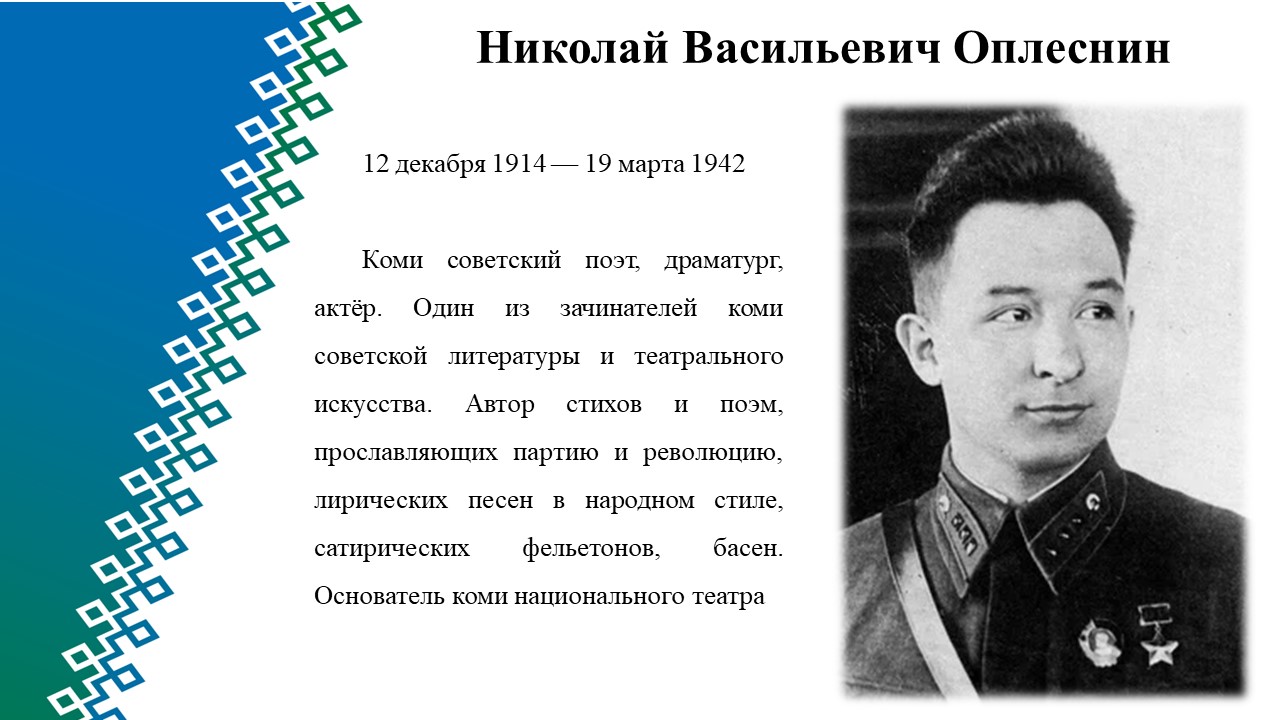 Николай Васильевич Оплеснин

12 декабря 1914 — 19 марта 1942

Коми советский поэт, драматург, актёр. Один из зачинателей коми советской литературы и театрального искусства. Автор стихов и поэм, прославляющих партию и революцию, лирических песен в народном стиле, сатирических фельетонов, басен. Основатель коми национального театра